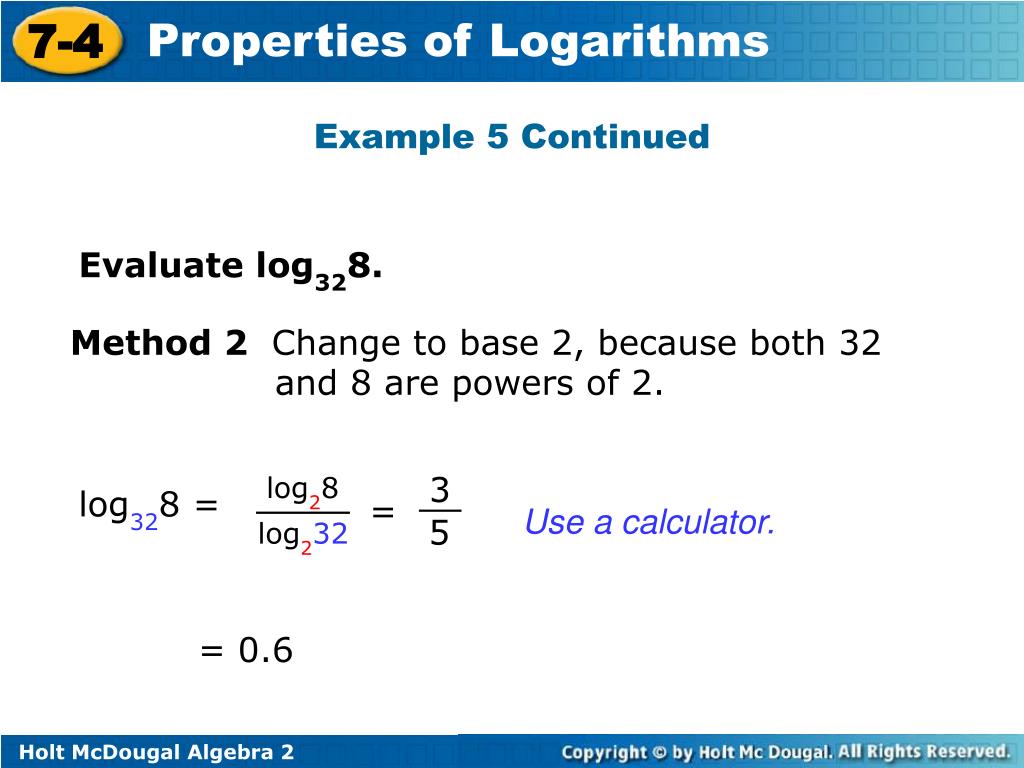 7-4 Properties of Logarithms

Example 5 Continued

Evaluate $\log_{32}8$.

Method 2 Change to base 2, because both 32 and 8 are powers of 2.

$\log_{32}8 = \frac{\log_2 8}{\log_2 32} = \frac{3}{5}$ Use a calculator.

$= 0.6$

Holt McDougal Algebra 2

Copyright © by Holt Mc Dougal. All Rights Reserved.